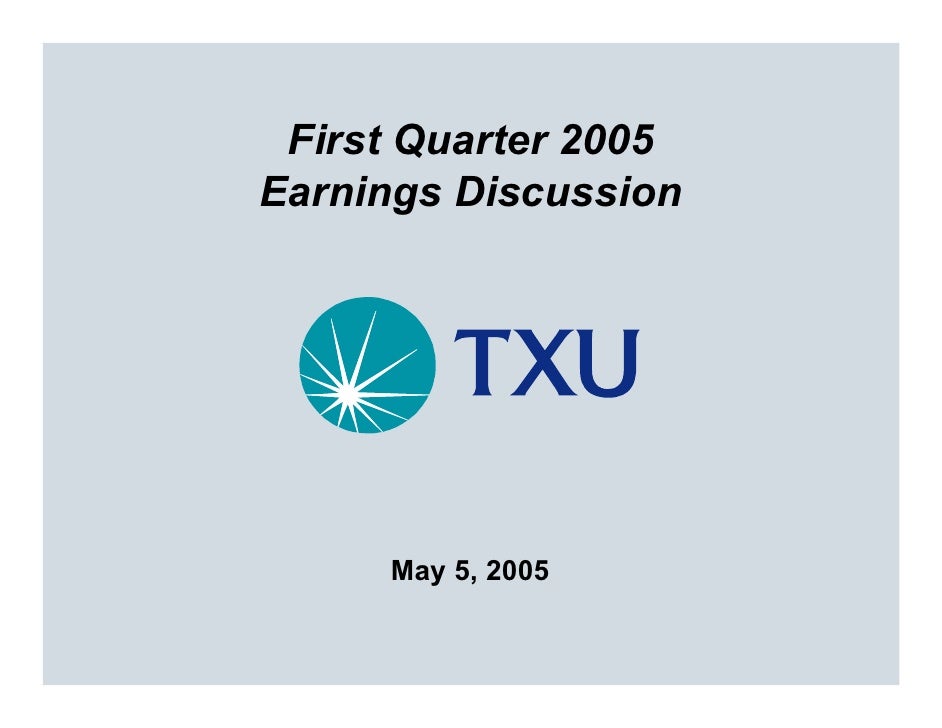 First Quarter 2005
Earnings Discussion

TXU

May 5, 2005